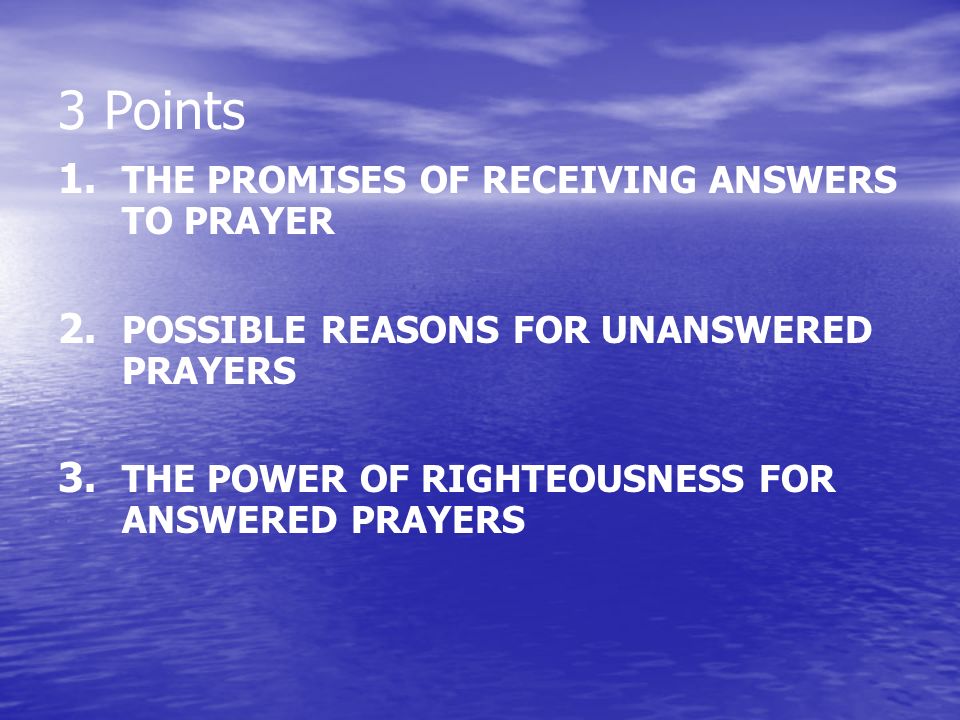 3 Points

1. THE PROMISES OF RECEIVING ANSWERS TO PRAYER

2. POSSIBLE REASONS FOR UNANSWERED PRAYERS

3. THE POWER OF RIGHTEOUSNESS FOR ANSWERED PRAYERS